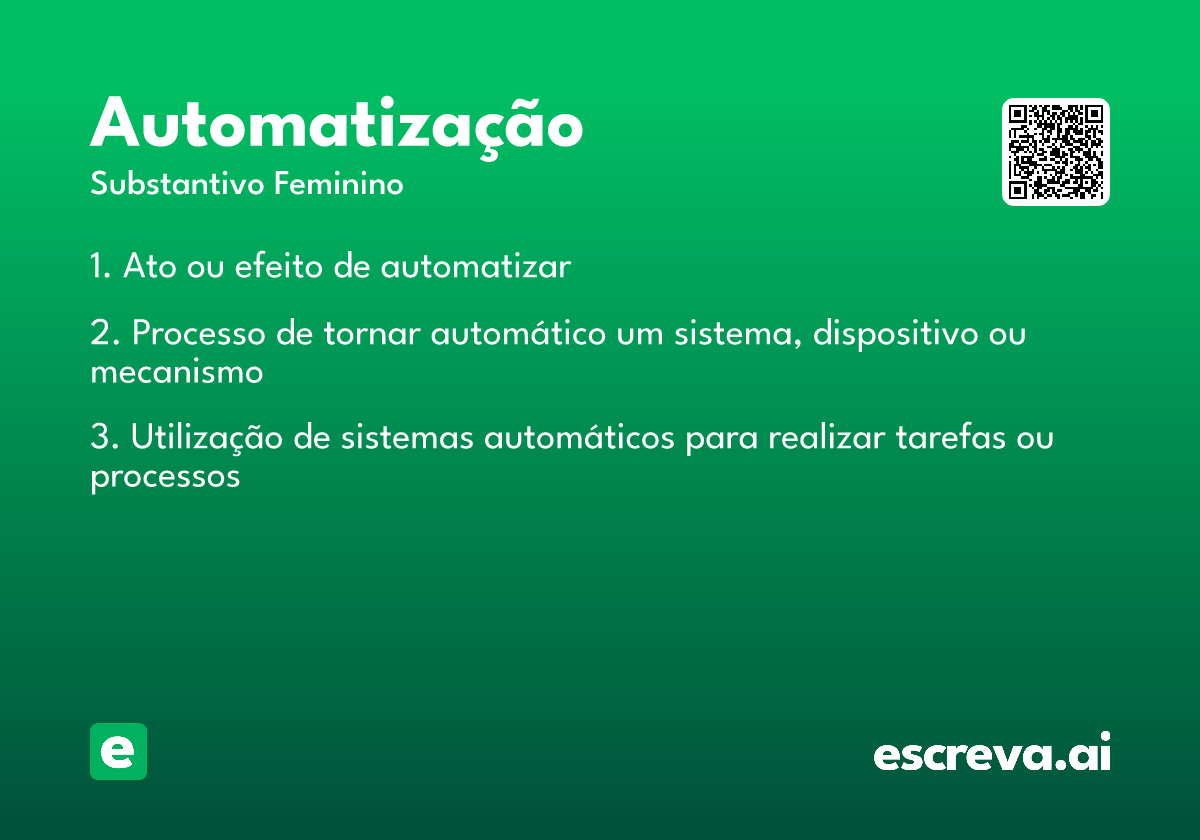 Automatização

Substantivo Feminino

1. Ato ou efeito de automatizar

2. Processo de tornar automático um sistema, dispositivo ou mecanismo

3. Utilização de sistemas automáticos para realizar tarefas ou processos

e

escreva.ai